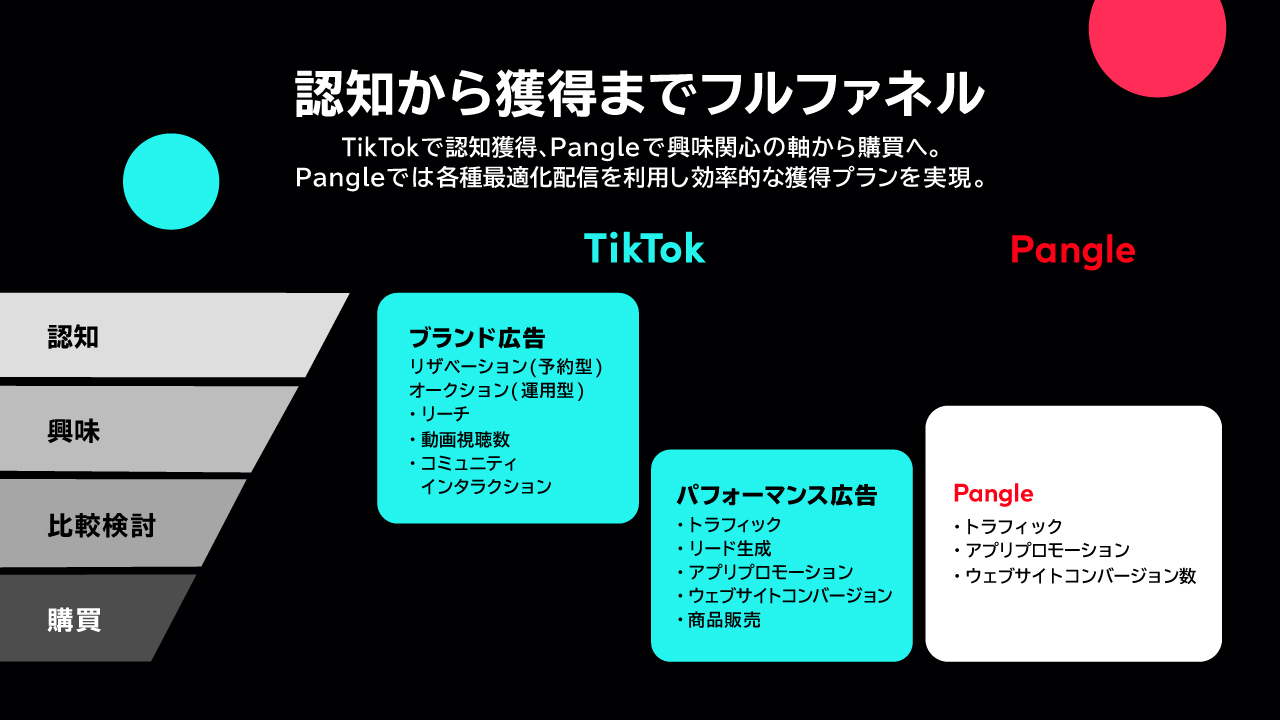 認知から獲得までフルファネル

TikTokで認知獲得、Pangleで興味関心の軸から購買へ。
Pangleでは各種最適化配信を利用し効率的な獲得プランを実現。

TikTok

Pangle

認知

興味

比較検討

購買

ブランド広告
リザベーション(予約型)
オークション(運用型)
・リーチ
・動画視聴数
・コミュニティ
インタラクション

パフォーマンス広告
・トラフィック
・リード生成
・アプリプロモーション
・ウェブサイトコンバージョン
・商品販売

Pangle
・トラフィック
・アプリプロモーション
・ウェブサイトコンバージョン数